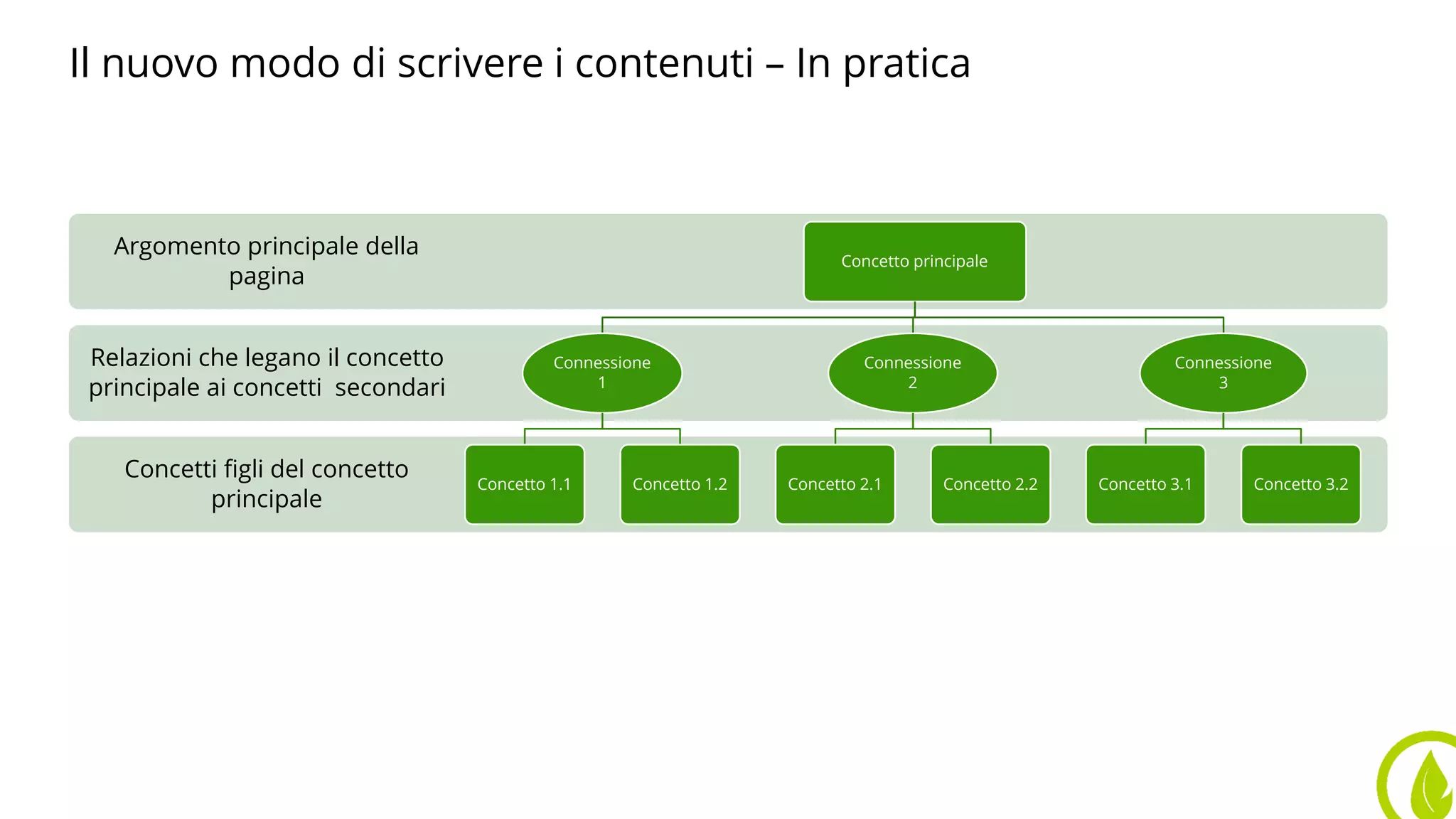 Il nuovo modo di scrivere i contenuti – In pratica

Argomento principale della pagina

Concetto principale

Relazioni che legano il concetto principale ai concetti secondari

Connessione 1

Connessione 2

Connessione 3

Concetti figli del concetto principale

Concetto 1.1

Concetto 1.2

Concetto 2.1

Concetto 2.2

Concetto 3.1

Concetto 3.2